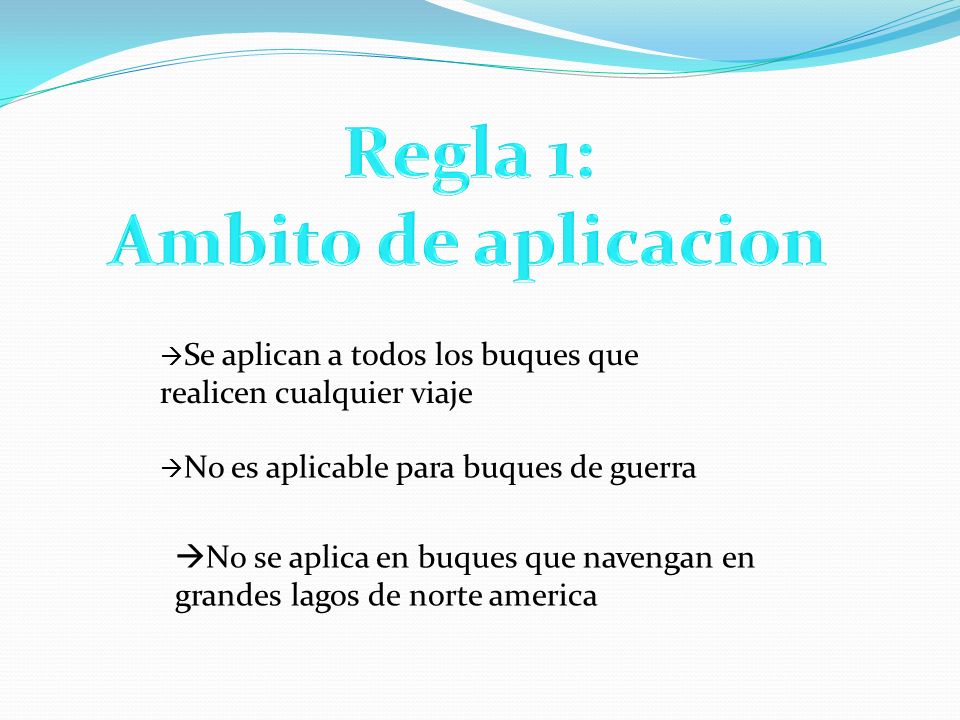 Regla 1:
Ambito de aplicacion

→Se aplican a todos los buques que realicen cualquier viaje

→No es aplicable para buques de guerra

→No se aplica en buques que navengan en grandes lagos de norte america